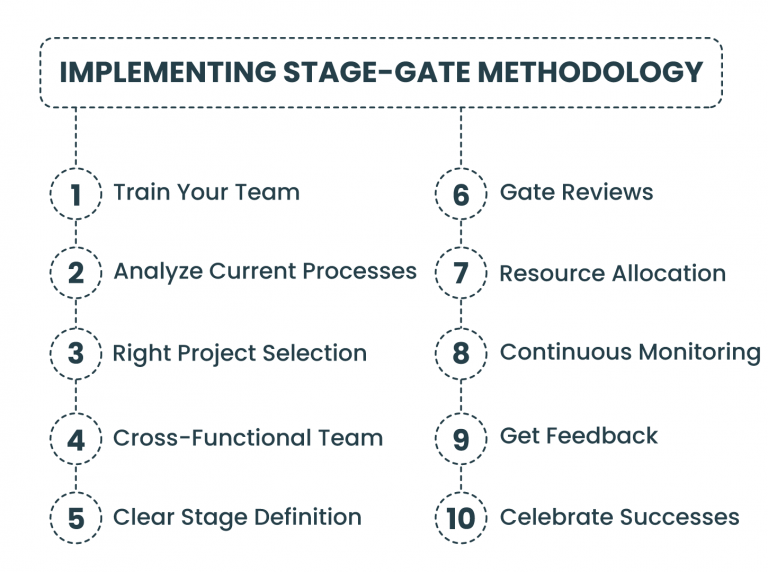 IMPLEMENTING STAGE-GATE METHODOLOGY

1 Train Your Team

2 Analyze Current Processes

3 Right Project Selection

4 Cross-Functional Team

5 Clear Stage Definition

6 Gate Reviews

7 Resource Allocation

8 Continuous Monitoring

9 Get Feedback

10 Celebrate Successes